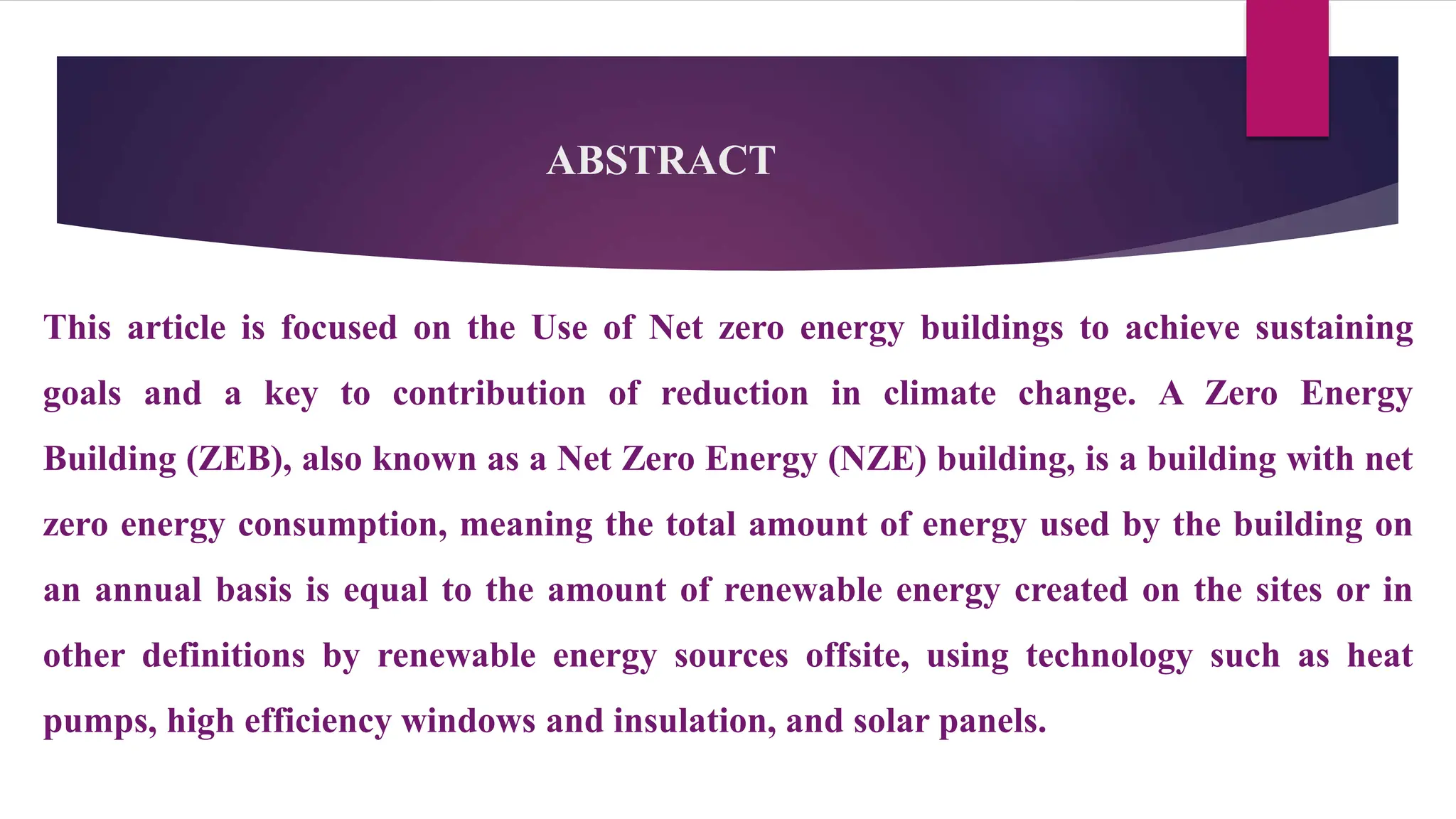 ABSTRACT

This article is focused on the Use of Net zero energy buildings to achieve sustaining goals and a key to contribution of reduction in climate change. A Zero Energy Building (ZEB), also known as a Net Zero Energy (NZE) building, is a building with net zero energy consumption, meaning the total amount of energy used by the building on an annual basis is equal to the amount of renewable energy created on the sites or in other definitions by renewable energy sources offsite, using technology such as heat pumps, high efficiency windows and insulation, and solar panels.